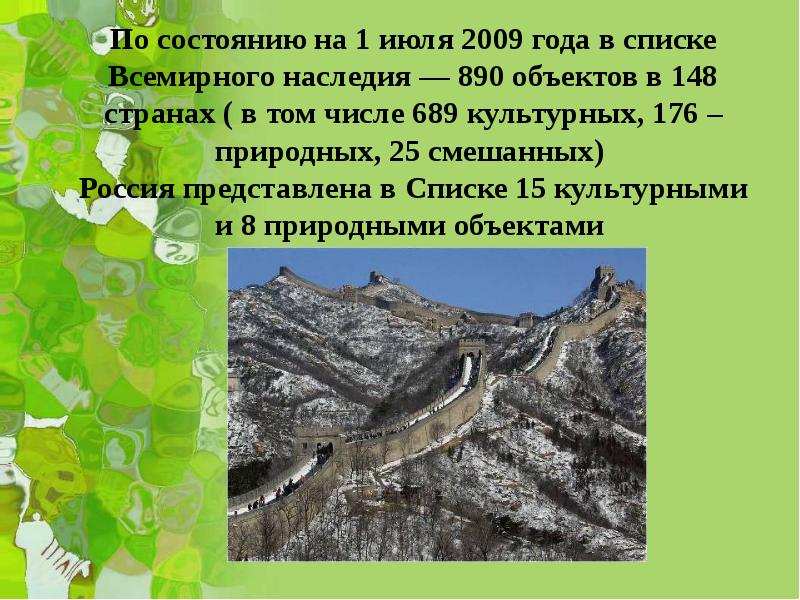 По состоянию на 1 июля 2009 года в списке Всемирного наследия — 890 объектов в 148 странах ( в том числе 689 культурных, 176 – природных, 25 смешанных)
Россия представлена в Списке 15 культурными и 8 природными объектами